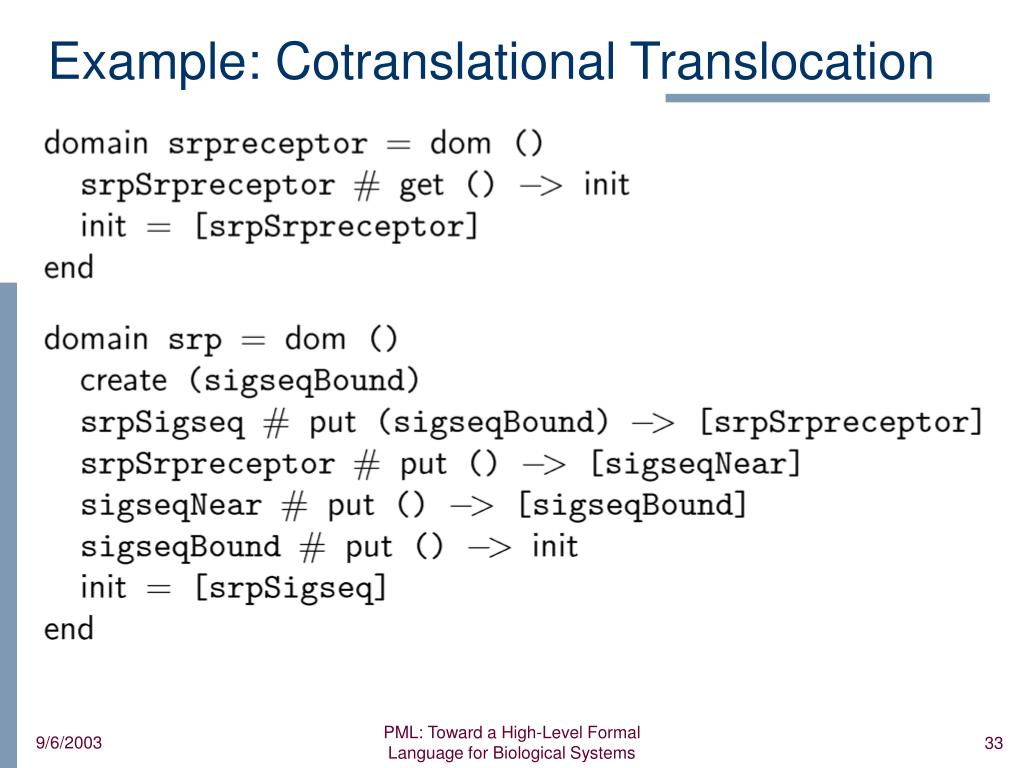 Example: Cotranslational Translocation

domain srpreceptor = dom ()
srpSrpreceptor # get () —> init
init = [srpSrpreceptor]
end

domain srp = dom ()
create (sigseqBound)
srpSigseq # put (sigseqBound) —> [srpSrpreceptor]
srpSrpreceptor # put () —> [sigseqNear]
sigseqNear # put () —> [sigseqBound]
sigseqBound # put () —> init
init = [srpSigseq]
end

9/6/2003

PML: Toward a High-Level Formal Language for Biological Systems

33